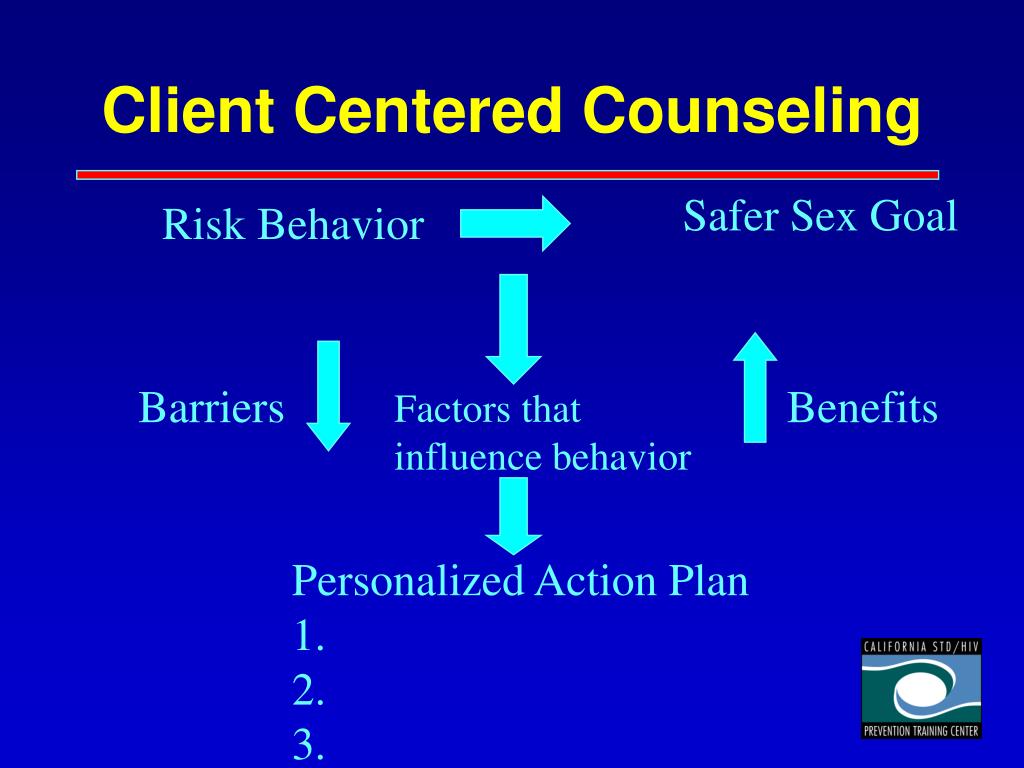 Client Centered Counseling

Risk Behavior

Safer Sex Goal

Barriers

Factors that influence behavior

Benefits

Personalized Action Plan
1.
2.
3.

CALIFORNIA STD/HIV
PREVENTION TRAINING CENTER